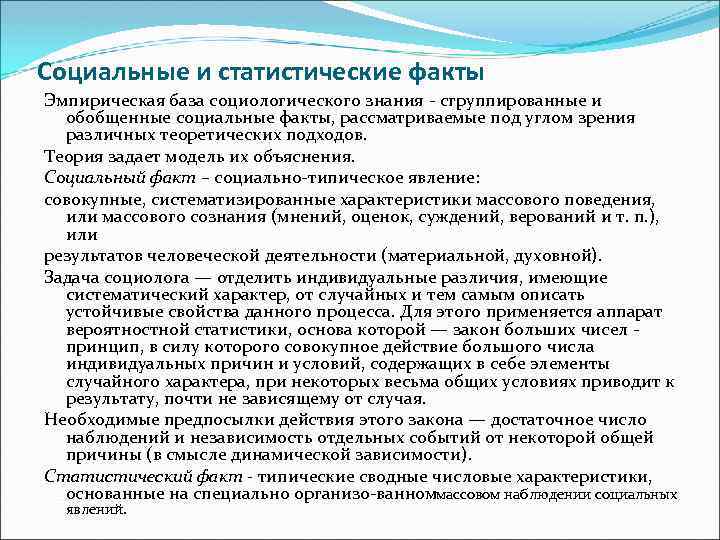 Социальные и статистические факты

Эмпирическая база социологического знания - сгруппированные и обобщенные социальные факты, рассматриваемые под углом зрения различных теоретических подходов.

Теория задает модель их объяснения.

Социальный факт – социально-типическое явление:

совокупные, систематизированные характеристики массового поведения, или массового сознания (мнений, оценок, суждений, верований и т. п.), или

результатов человеческой деятельности (материальной, духовной).

Задача социолога — отделить индивидуальные различия, имеющие систематический характер, от случайных и тем самым описать устойчивые свойства данного процесса. Для этого применяется аппарат вероятностной статистики, основа которой — закон больших чисел - принцип, в силу которого совокупное действие большого числа индивидуальных причин и условий, содержащих в себе элементы случайного характера, при некоторых весьма общих условиях приводит к результату, почти не зависящему от случая.

Необходимые предпосылки действия этого закона — достаточное число наблюдений и независимость отдельных событий от некоторой общей причины (в смысле динамической зависимости).

Статистический факт - типические сводные числовые характеристики, основанные на специально организо-ванноммассовом наблюдении социальных явлений.